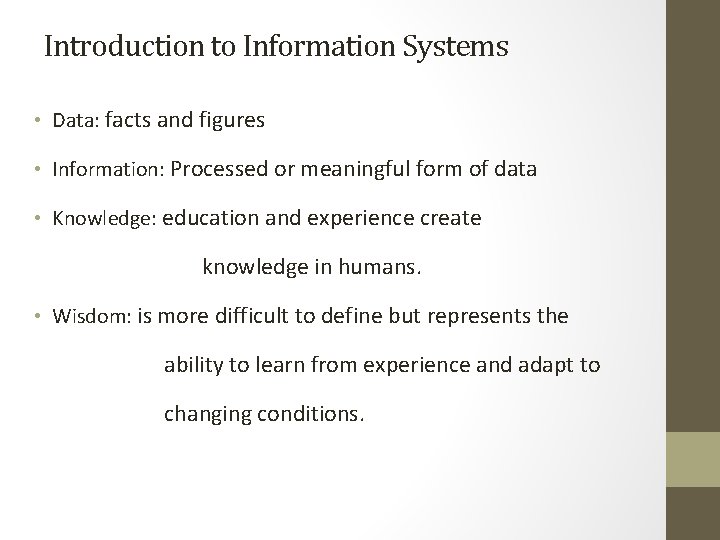 Introduction to Information Systems

• Data: facts and figures

• Information: Processed or meaningful form of data

• Knowledge: education and experience create knowledge in humans.

• Wisdom: is more difficult to define but represents the ability to learn from experience and adapt to changing conditions.